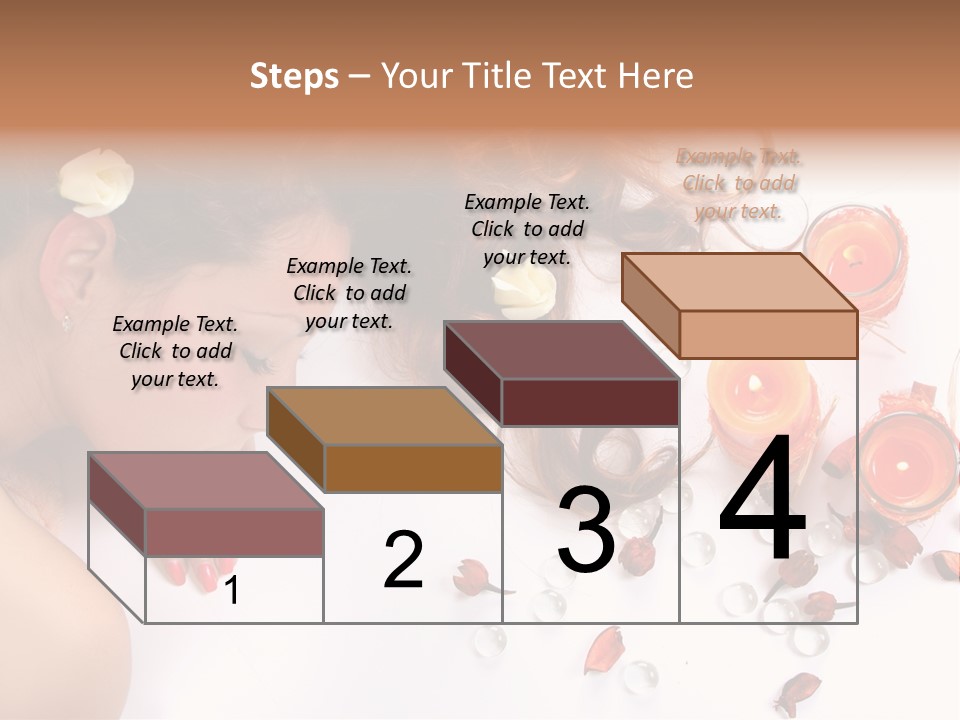 Steps – Your Title Text Here

Example Text. Click to add your text.

Example Text. Click to add your text.

Example Text. Click to add your text.

Example Text. Click to add your text.

1

2

3

4